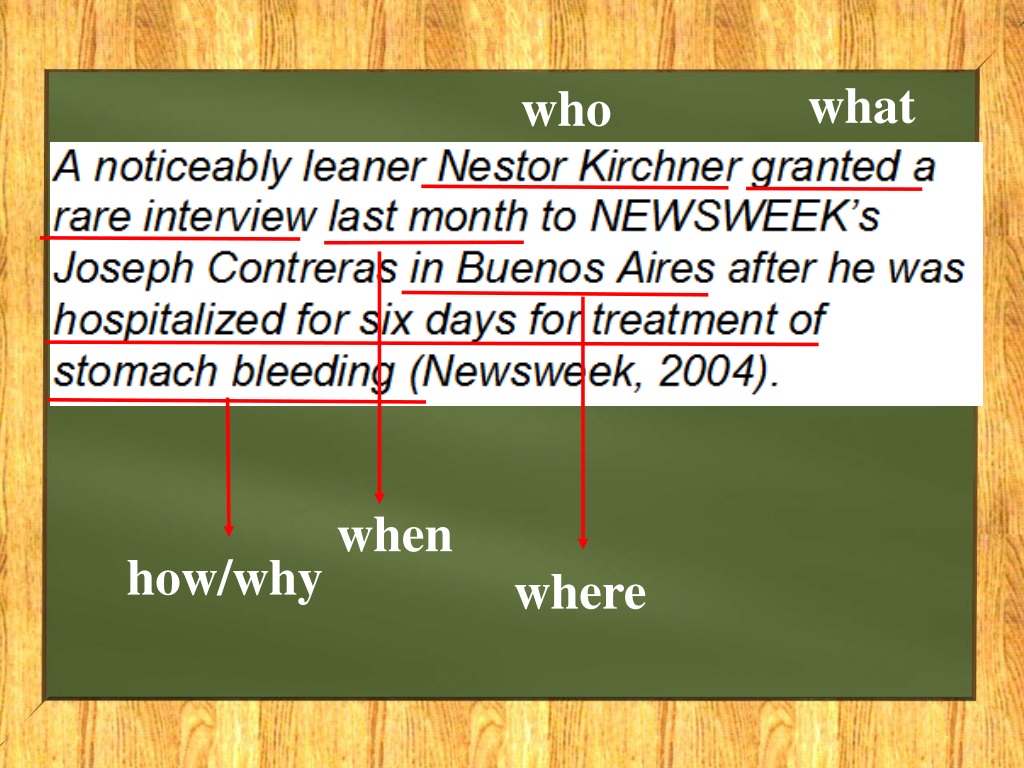 who what

A noticeably leaner Nestor Kirchner granted a rare interview last month to NEWSWEEK's Joseph Contreras in Buenos Aires after he was hospitalized for six days for treatment of stomach bleeding (Newsweek, 2004).

when
how/why
where